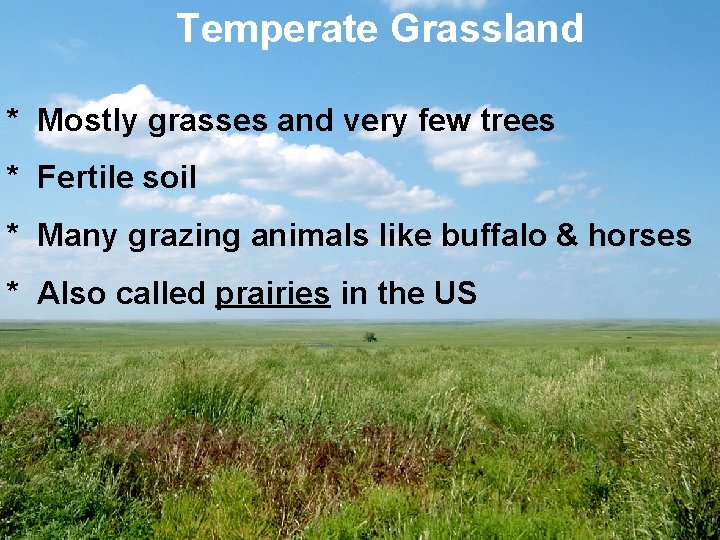 Temperate Grassland

* Mostly grasses and very few trees

* Fertile soil

* Many grazing animals like buffalo & horses

* Also called prairies in the US